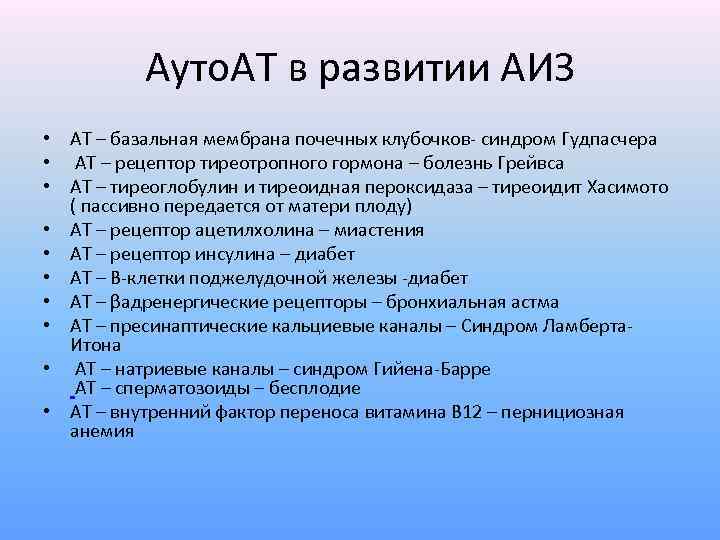 АутоАТ в развитии АИЗ

• АТ – базальная мембрана почечных клубочков- синдром Гудпасчера
• АТ – рецептор тиреотропного гормона – болезнь Грейвса
• АТ – тиреоглобулин и тиреоидная пероксидаза – тиреоидит Хасимото ( пассивно передается от матери плоду)
• АТ – рецептор ацетилхолина – миастения
• АТ – рецептор инсулина – диабет
• АТ – В-клетки поджелудочной железы -диабет
• АТ – βадренергические рецепторы – бронхиальная астма
• АТ – пресинаптические кальциевые каналы – Синдром Ламберта-Итона
• АТ – натриевые каналы – синдром Гийена-Барре
АТ – сперматозоиды – бесплодие
• АТ – внутренний фактор переноса витамина В12 – пернициозная анемия